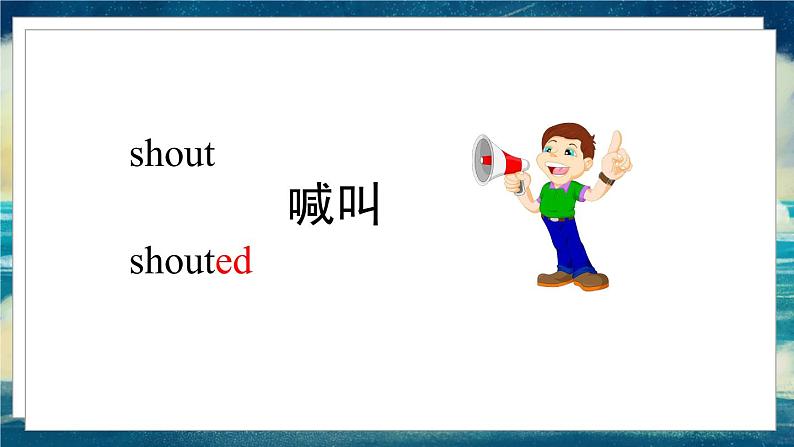 shout

喊叫

shouted